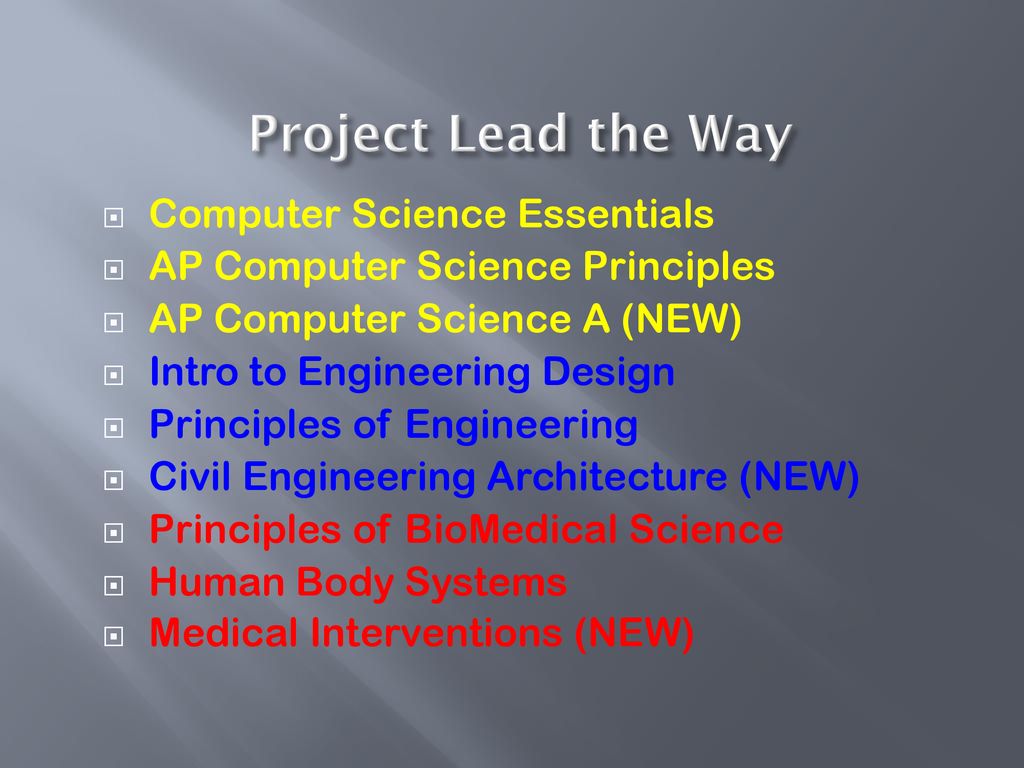 Project Lead the Way

Computer Science Essentials
AP Computer Science Principles
AP Computer Science A (NEW)
Intro to Engineering Design
Principles of Engineering
Civil Engineering Architecture (NEW)
Principles of BioMedical Science
Human Body Systems
Medical Interventions (NEW)